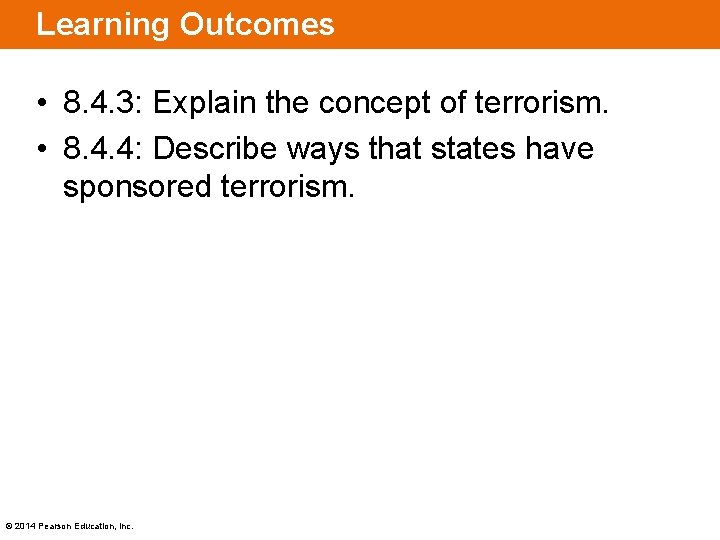 Learning Outcomes

• 8.4.3: Explain the concept of terrorism.
• 8.4.4: Describe ways that states have sponsored terrorism.

© 2014 Pearson Education, Inc.